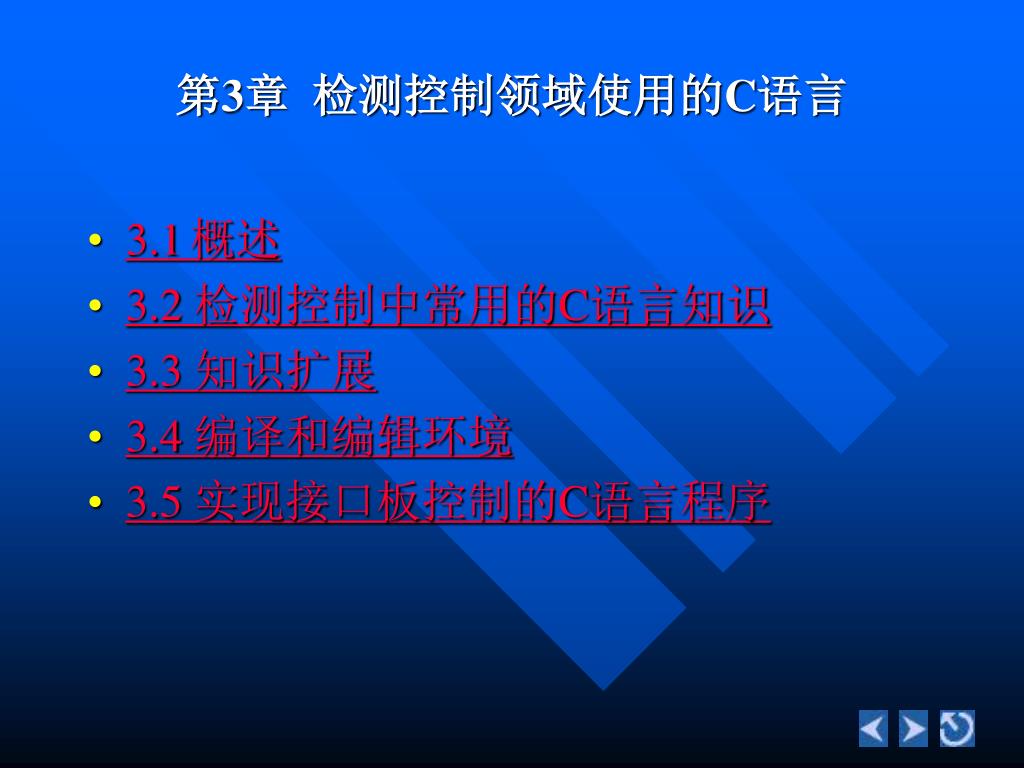 第3章 检测控制领域使用的C语言

• 3.1 概述
• 3.2 检测控制中常用的C语言知识
• 3.3 知识扩展
• 3.4 编译和编辑环境
• 3.5 实现接口板控制的C语言程序